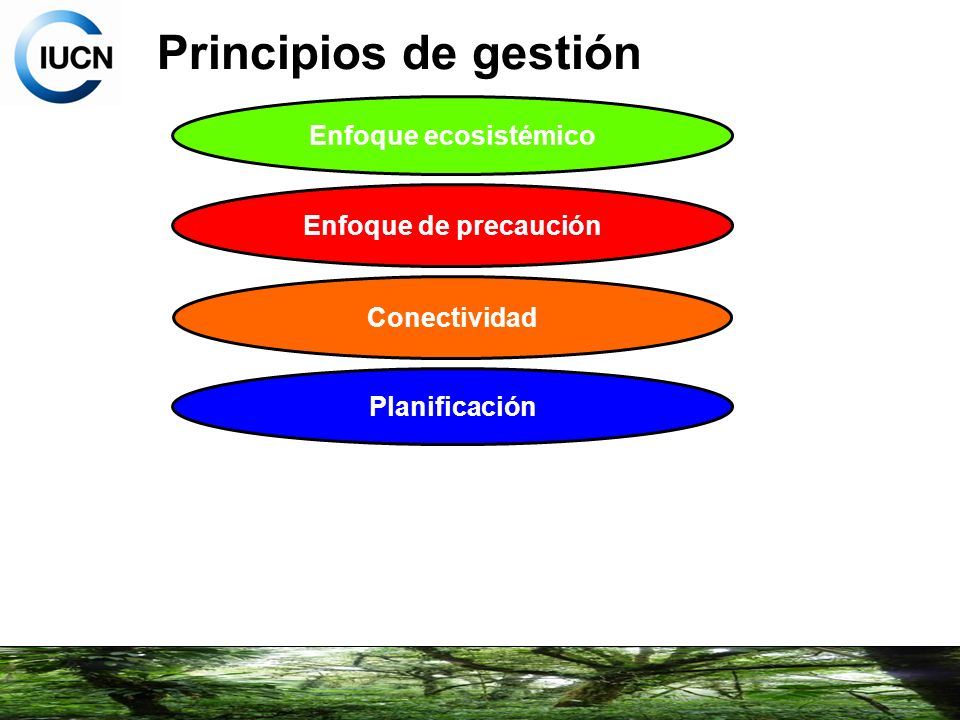 IUCN

Principios de gestión

Enfoque ecosistémico

Enfoque de precaución

Conectividad

Planificación